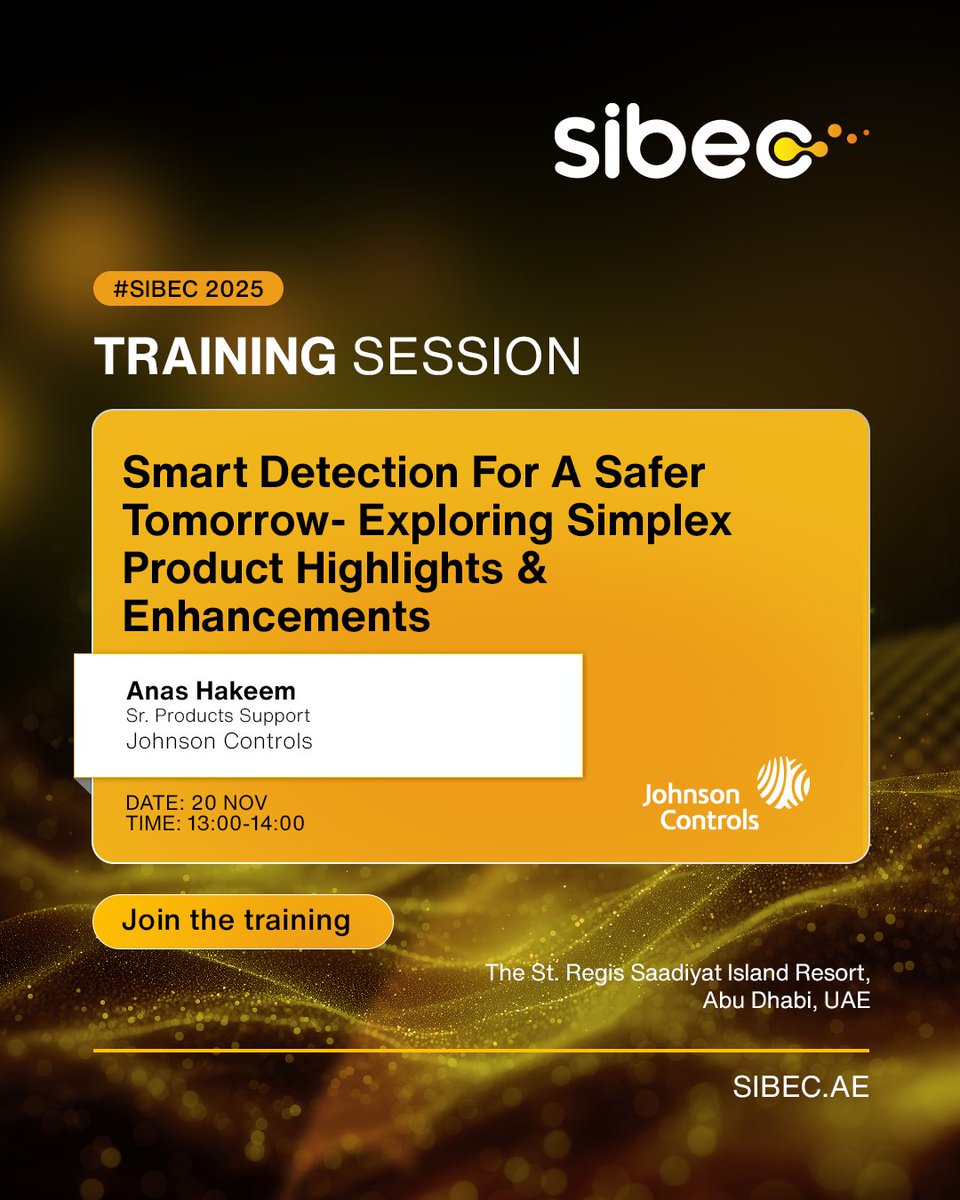 sibec

#SIBEC 2025

TRAINING SESSION

Smart Detection For A Safer Tomorrow- Exploring Simplex Product Highlights & Enhancements

Anas Hakeem
Sr. Products Support
Johnson Controls

DATE: 20 NOV
TIME: 13:00-14:00

Johnson Controls

Join the training

The St. Regis Saadiyat Island Resort, Abu Dhabi, UAE

SIBEC.AE